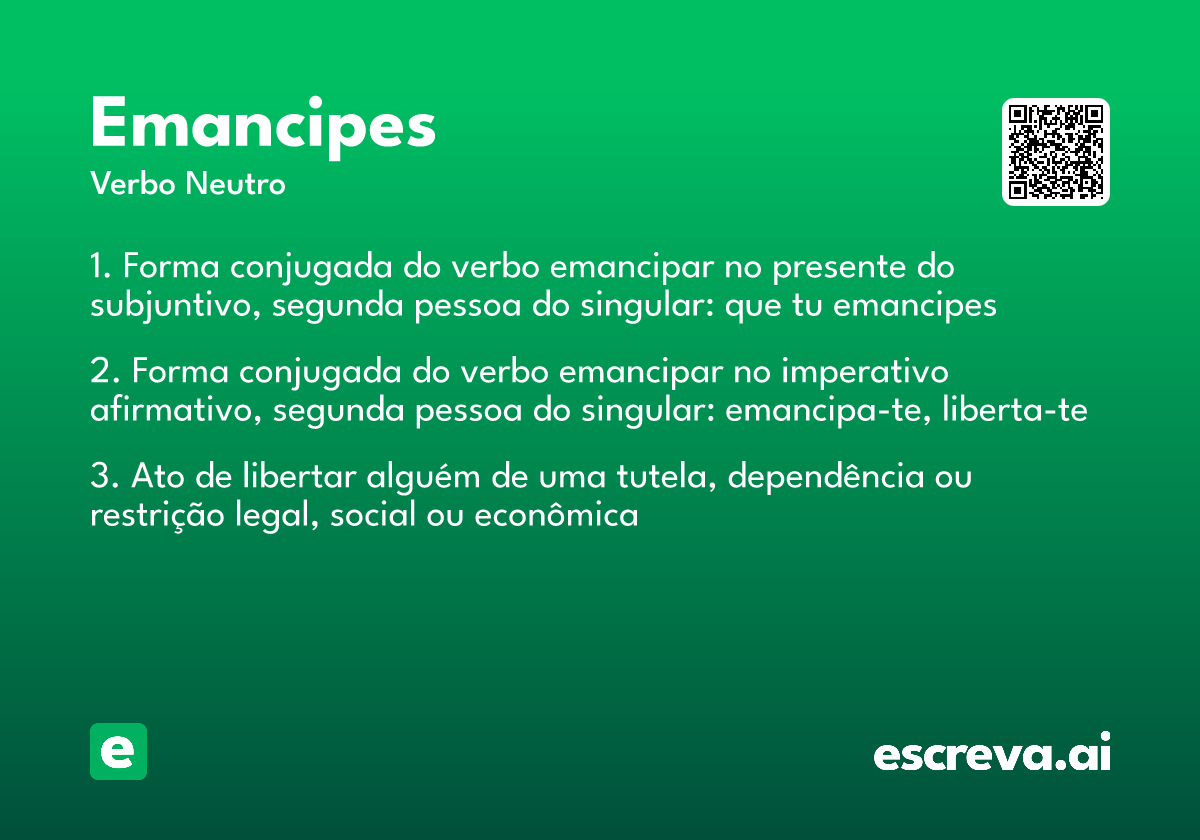 Emancipes
Verbo Neutro

1. Forma conjugada do verbo emancipar no presente do subjuntivo, segunda pessoa do singular: que tu emancipes

2. Forma conjugada do verbo emancipar no imperativo afirmativo, segunda pessoa do singular: emancipa-te, liberta-te

3. Ato de libertar alguém de uma tutela, dependência ou restrição legal, social ou econômica

e

escreva.ai